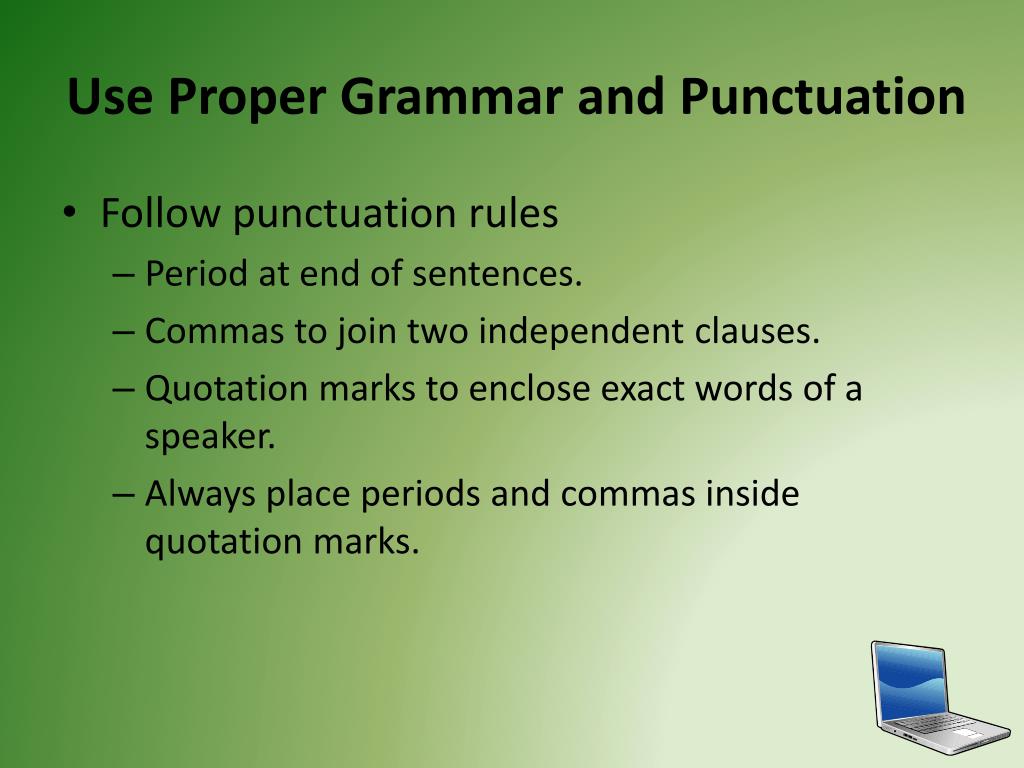 Use Proper Grammar and Punctuation

• Follow punctuation rules
– Period at end of sentences.
– Commas to join two independent clauses.
– Quotation marks to enclose exact words of a speaker.
– Always place periods and commas inside quotation marks.